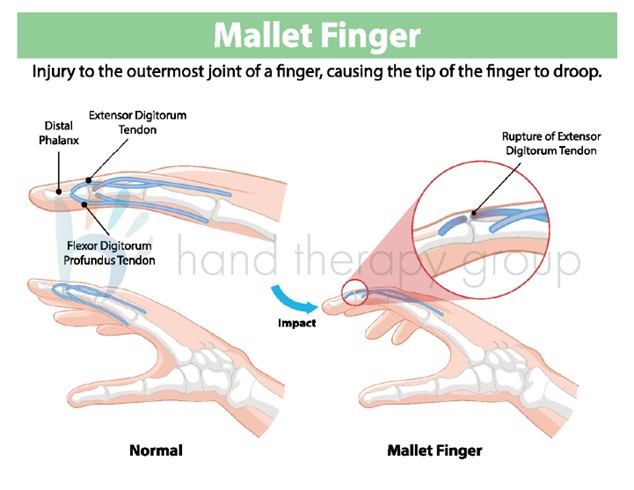 Mallet Finger

Injury to the outermost joint of a finger, causing the tip of the finger to droop.

Distal Phalanx

Extensor Digitorum Tendon

Flexor Digitorum Profundus Tendon

Rupture of Extensor Digitorum Tendon

hand therapy group

Impact

Normal

Mallet Finger